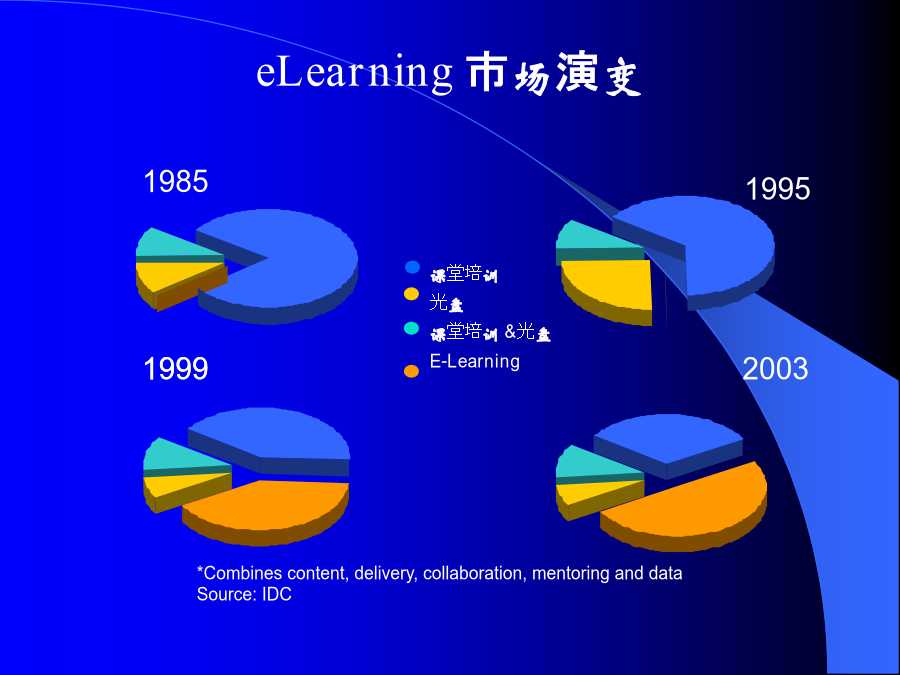 eLearning 市场演变

1985

1995

课堂培训
光盘
课堂培训 &光盘
E-Learning

1999

2003

*Combines content, delivery, collaboration, mentoring and data
Source: IDC